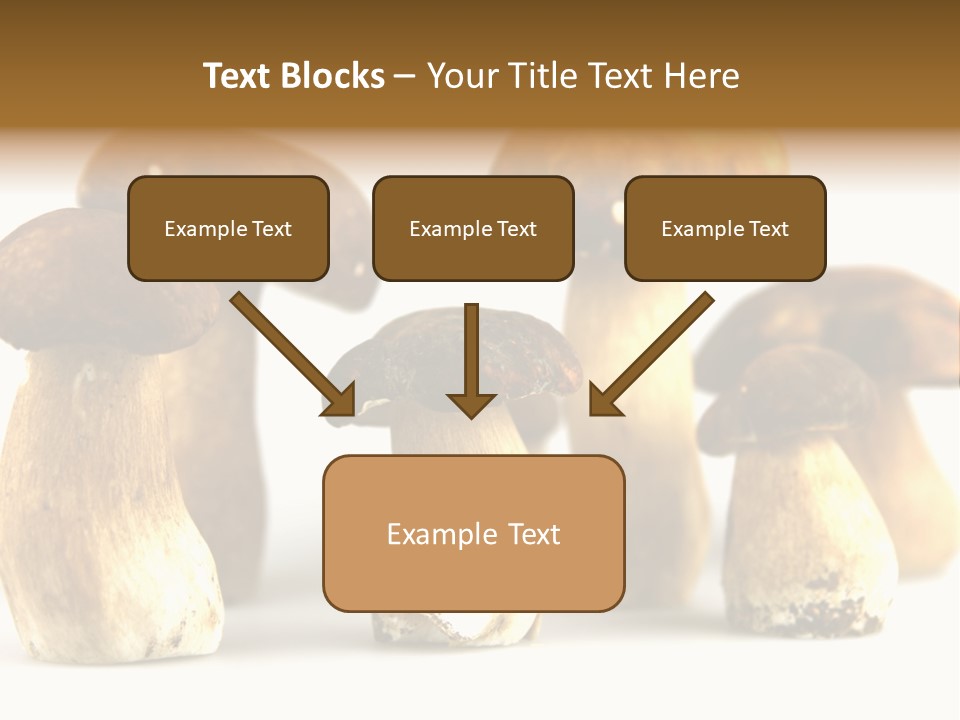 Text Blocks – Your Title Text Here

Example Text

Example Text

Example Text

Example Text